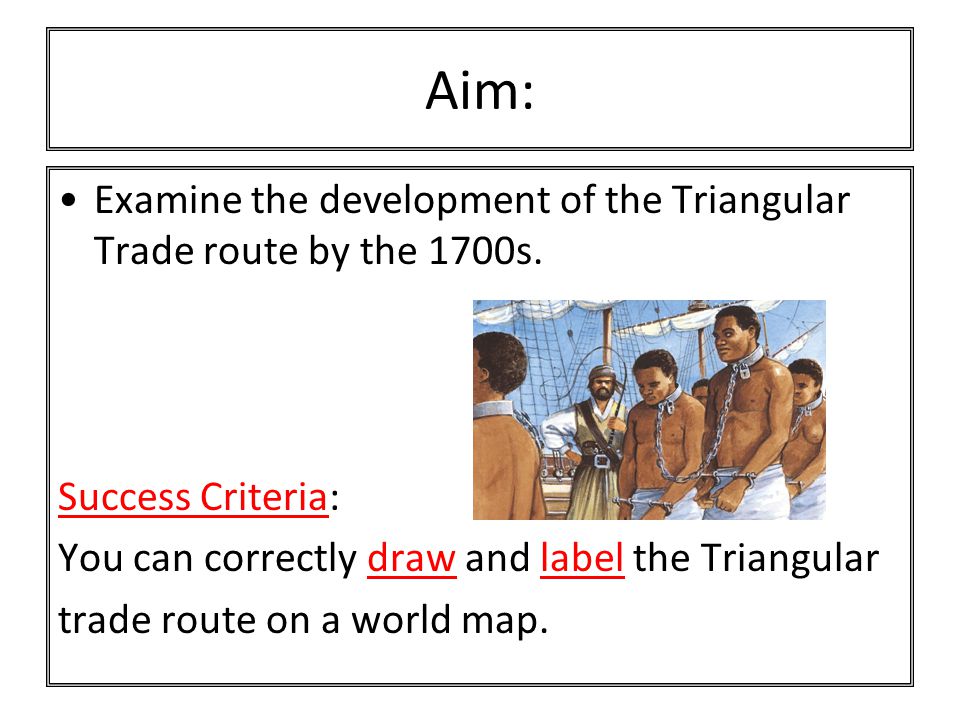 Aim:

• Examine the development of the Triangular Trade route by the 1700s.

Success Criteria:

You can correctly draw and label the Triangular trade route on a world map.